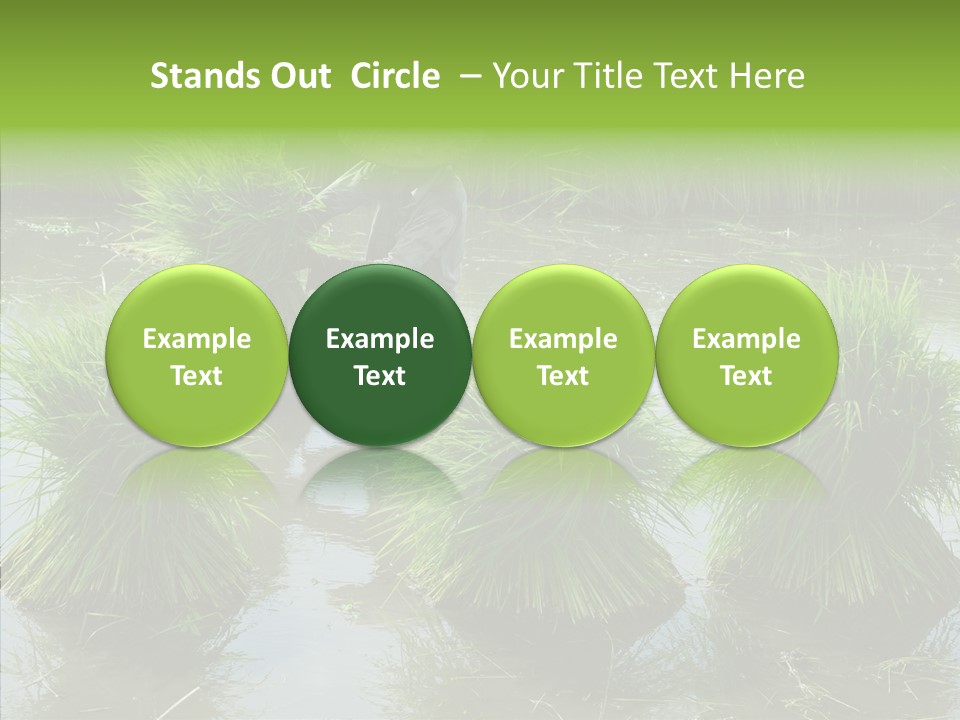 Stands Out Circle – Your Title Text Here

Example Text

Example Text

Example Text

Example Text